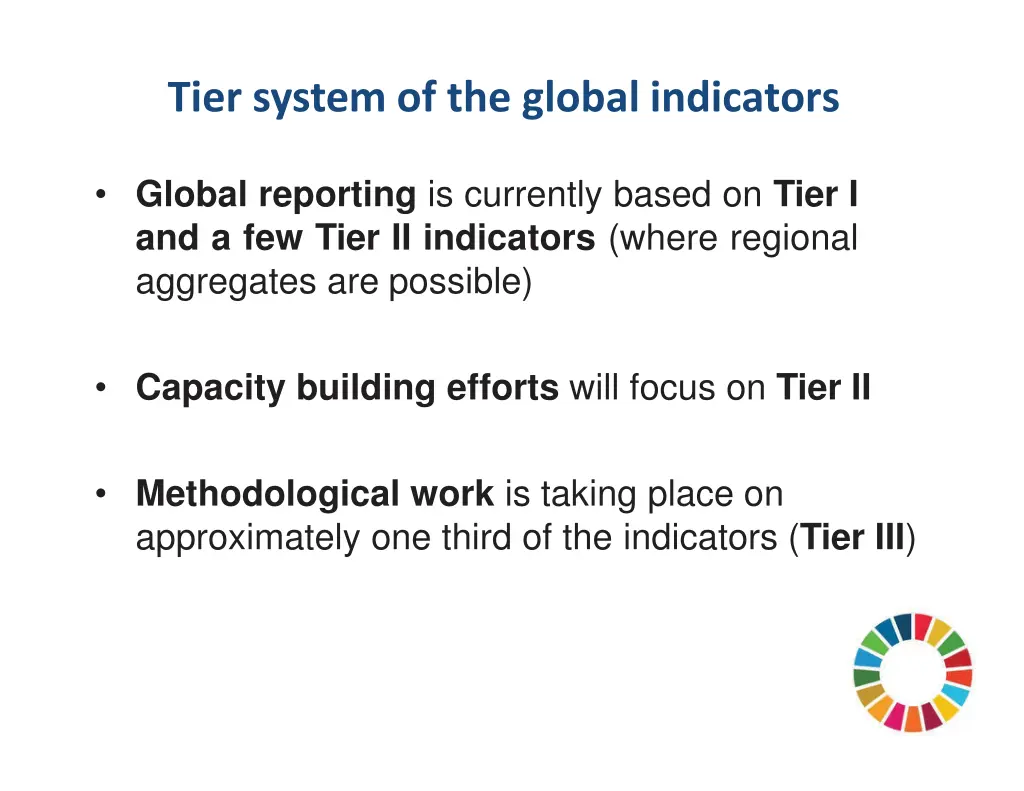 Tier system of the global indicators

• Global reporting is currently based on Tier I and a few Tier II indicators (where regional aggregates are possible)

• Capacity building efforts will focus on Tier II

• Methodological work is taking place on approximately one third of the indicators (Tier III)